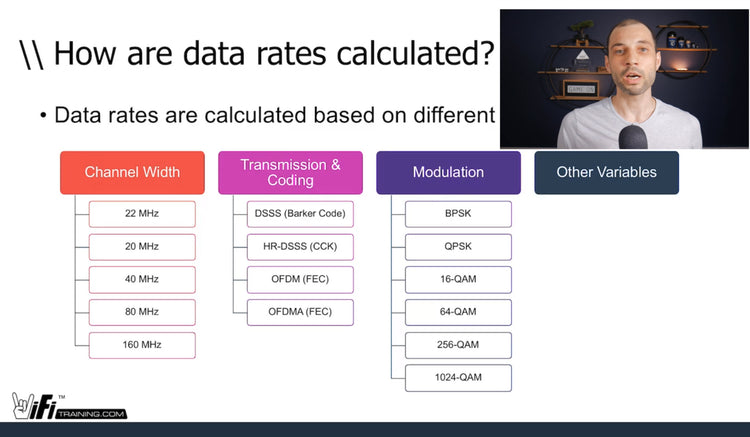 \\ How are data rates calculated?

• Data rates are calculated based on different

Channel Width
22 MHz
20 MHz
40 MHz
80 MHz
160 MHz

Transmission & Coding
DSSS (Barker Code)
HR-DSSS (CCK)
OFDM (FEC)
OFDMA (FEC)

Modulation
BPSK
QPSK
16-QAM
64-QAM
256-QAM
1024-QAM

Other Variables

GAME ON

iFi™ TRAINING.COM